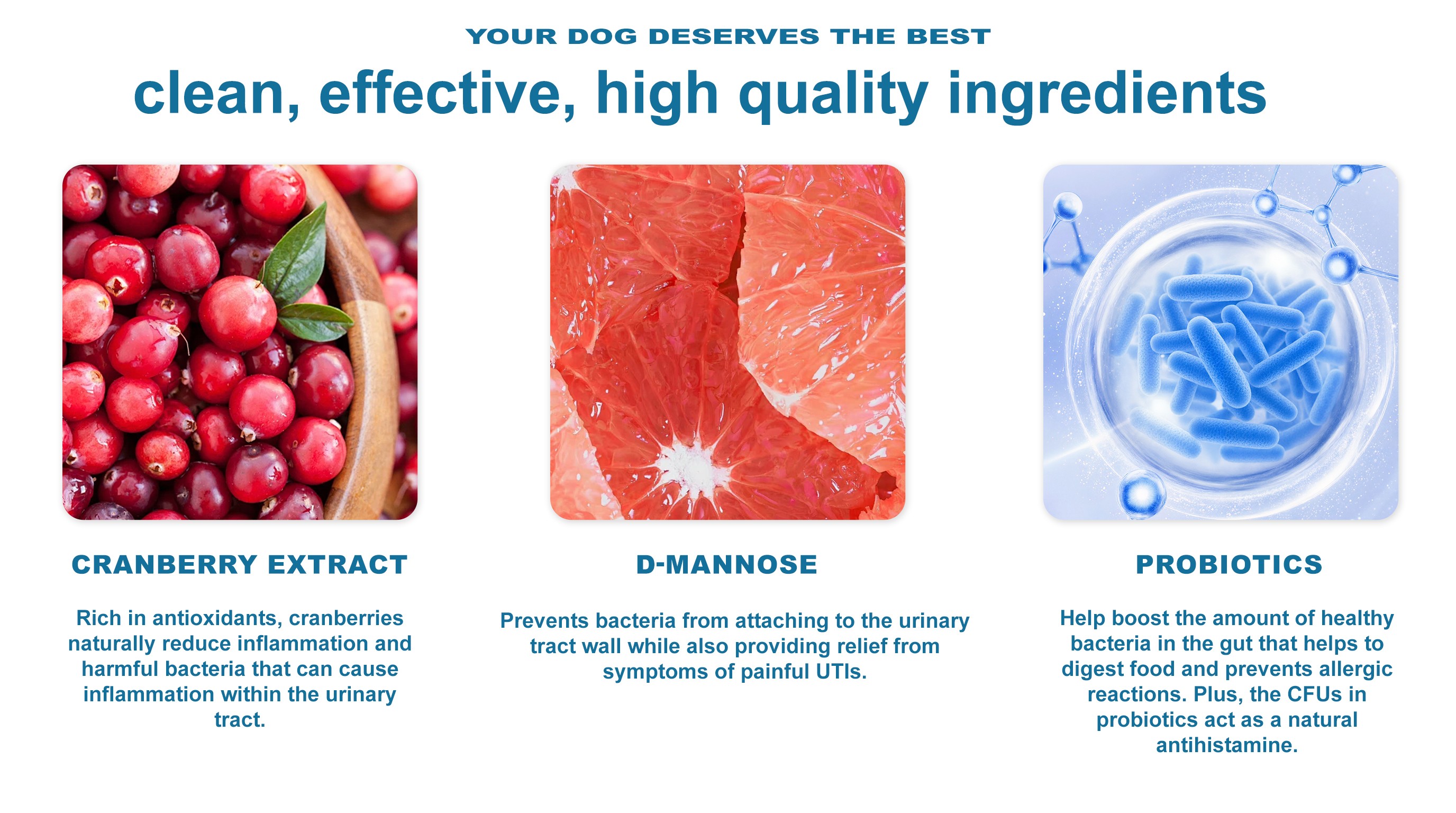 YOUR DOG DESERVES THE BEST

clean, effective, high quality ingredients

CRANBERRY EXTRACT

Rich in antioxidants, cranberries naturally reduce inflammation and harmful bacteria that can cause inflammation within the urinary tract.

D-MANNOSE

Prevents bacteria from attaching to the urinary tract wall while also providing relief from symptoms of painful UTIs.

PROBIOTICS

Help boost the amount of healthy bacteria in the gut that helps to digest food and prevents allergic reactions. Plus, the CFUs in probiotics act as a natural antihistamine.